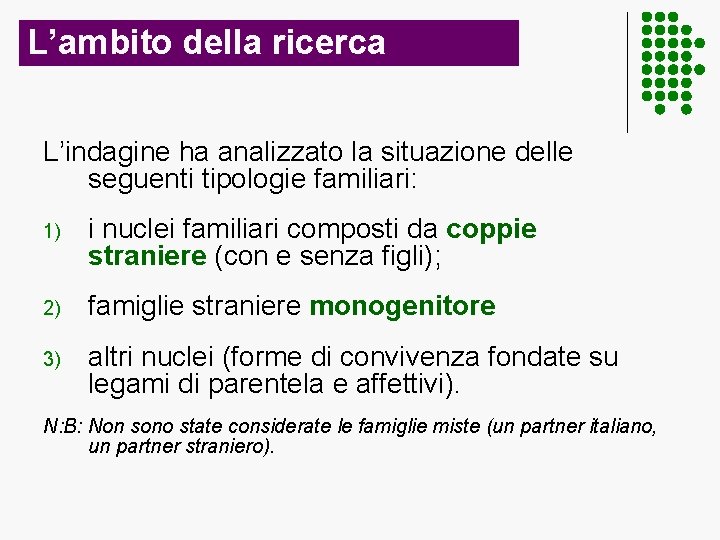 L’ambito della ricerca

L’indagine ha analizzato la situazione delle seguenti tipologie familiari:

1) i nuclei familiari composti da coppie straniere (con e senza figli);

2) famiglie straniere monogenitore

3) altri nuclei (forme di convivenza fondate su legami di parentela e affettivi).

N:B: Non sono state considerate le famiglie miste (un partner italiano, un partner straniero).